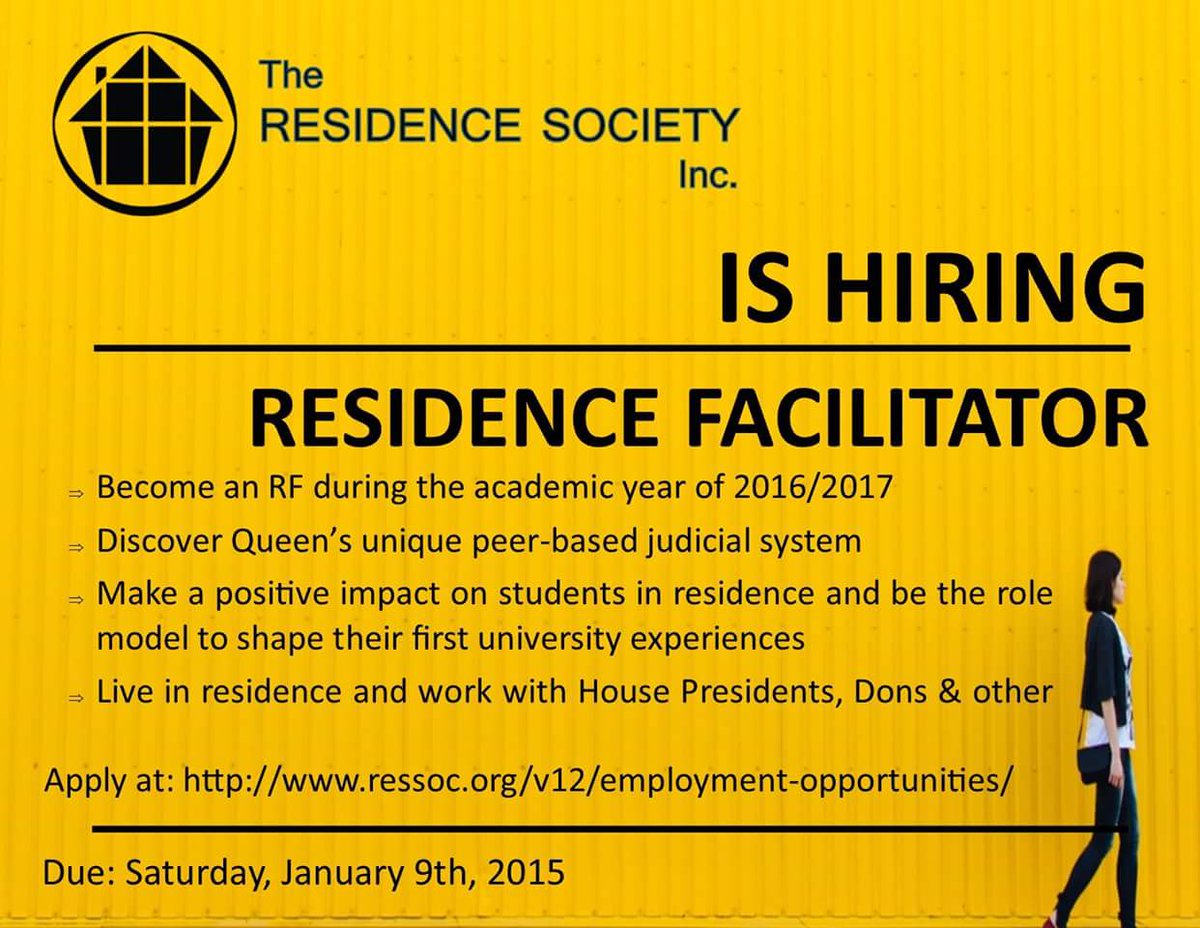 The RESIDENCE SOCIETY Inc.

IS HIRING

RESIDENCE FACILITATOR

⇒ Become an RF during the academic year of 2016/2017

⇒ Discover Queen's unique peer-based judicial system

⇒ Make a positive impact on students in residence and be the role model to shape their first university experiences

⇒ Live in residence and work with House Presidents, Dons & other

Apply at: http://www.ressoc.org/v12/employment-opportunities/

Due: Saturday, January 9th, 2015